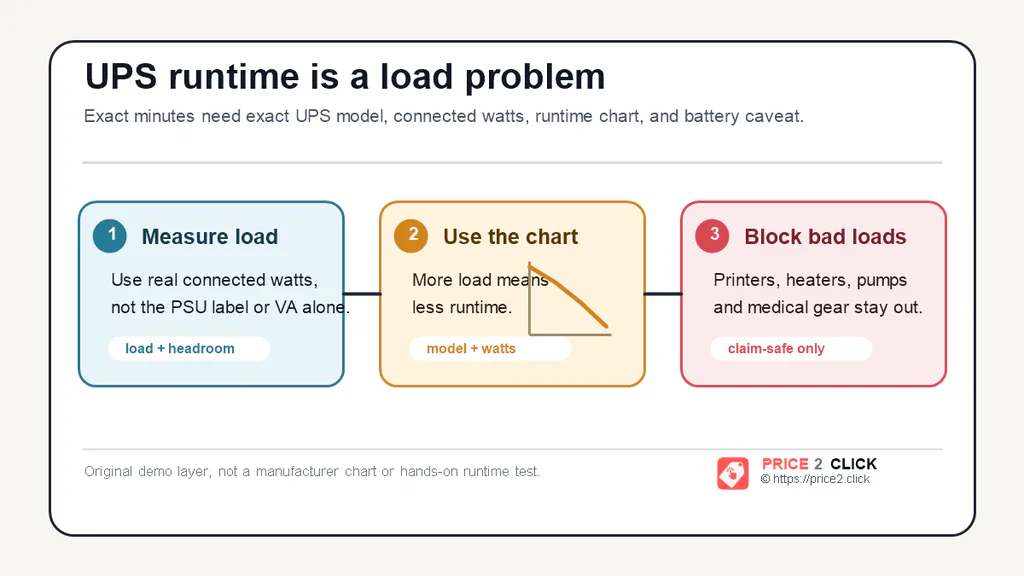 UPS runtime is a load problem

Exact minutes need exact UPS model, connected watts, runtime chart, and battery caveat.

1 Measure load

Use real connected watts, not the PSU label or VA alone.

load + headroom

2 Use the chart

More load means less runtime.

model + watts

3 Block bad loads

Printers, heaters, pumps and medical gear stay out.

claim-safe only

Original demo layer, not a manufacturer chart or hands-on runtime test.

PRICE 2 CLICK
© https://price2.click